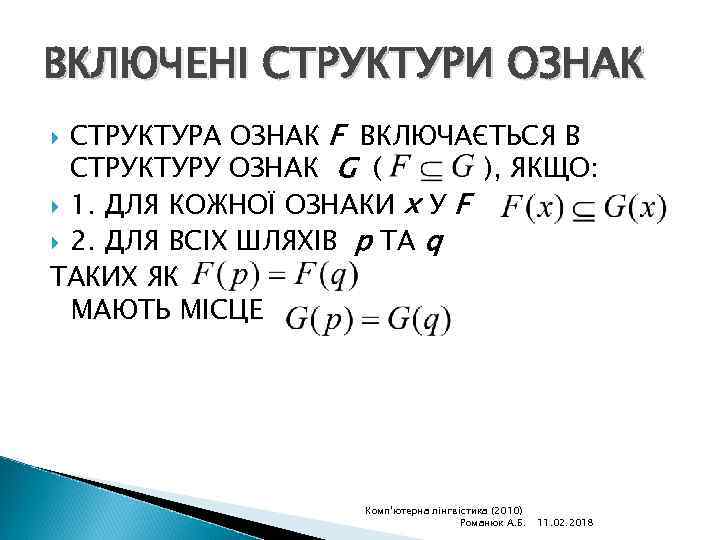 ВКЛЮЧЕНІ СТРУКТУРИ ОЗНАК

СТРУКТУРА ОЗНАК $F$ ВКЛЮЧАЄТЬСЯ В СТРУКТУРУ ОЗНАК $G$ ( $F \subseteq G$ ), ЯКЩО:

1. ДЛЯ КОЖНОЇ ОЗНАКИ $x$ У $F$ $F(x) \subseteq G(x)$

2. ДЛЯ ВСІХ ШЛЯХІВ $p$ ТА $q$

ТАКИХ ЯК $F(p) = F(q)$

МАЮТЬ МІСЦЕ $G(p) = G(q)$

Комп'ютерна лінгвістика (2010)
Романюк А.Б. 11.02.2018